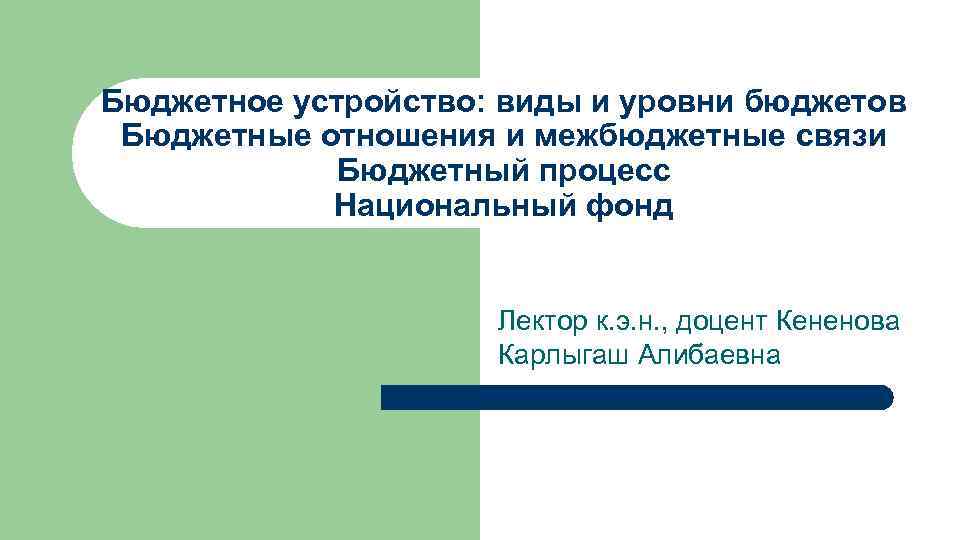 Бюджетное устройство: виды и уровни бюджетов
Бюджетные отношения и межбюджетные связи
Бюджетный процесс
Национальный фонд

Лектор к.э.н., доцент Кененова Карлыгаш Алибаевна